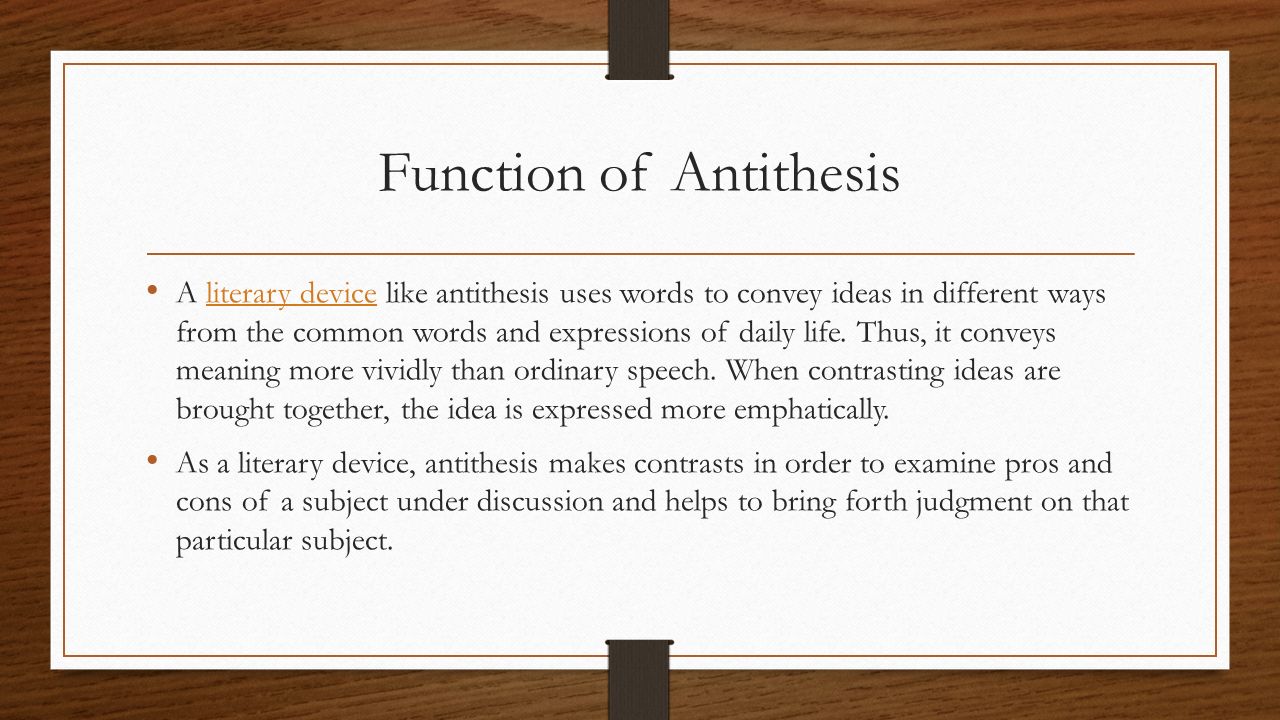 Function of Antithesis

• A literary device like antithesis uses words to convey ideas in different ways from the common words and expressions of daily life. Thus, it conveys meaning more vividly than ordinary speech. When contrasting ideas are brought together, the idea is expressed more emphatically.

• As a literary device, antithesis makes contrasts in order to examine pros and cons of a subject under discussion and helps to bring forth judgment on that particular subject.